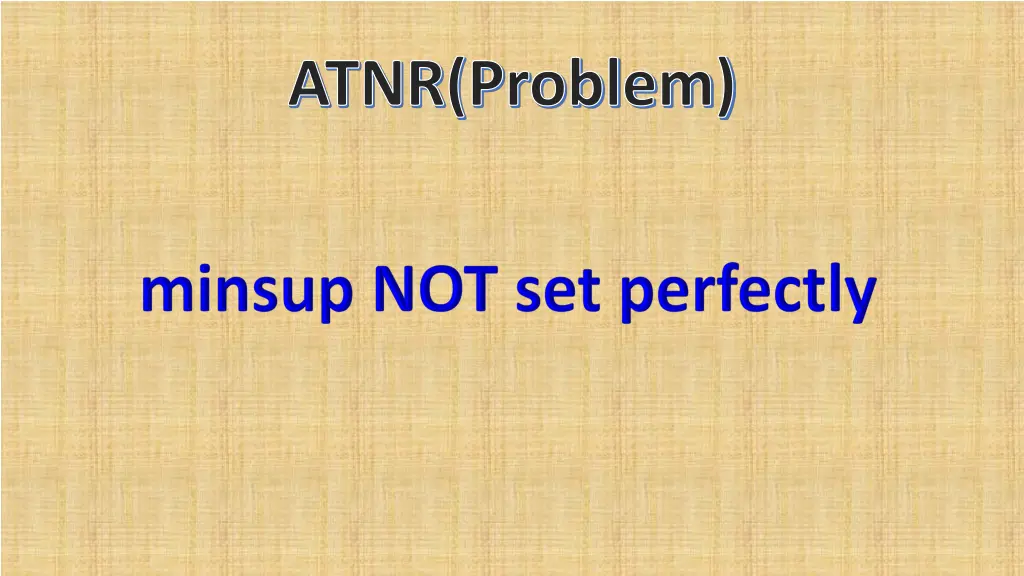 ATNR(Problem)

minsup NOT set perfectly